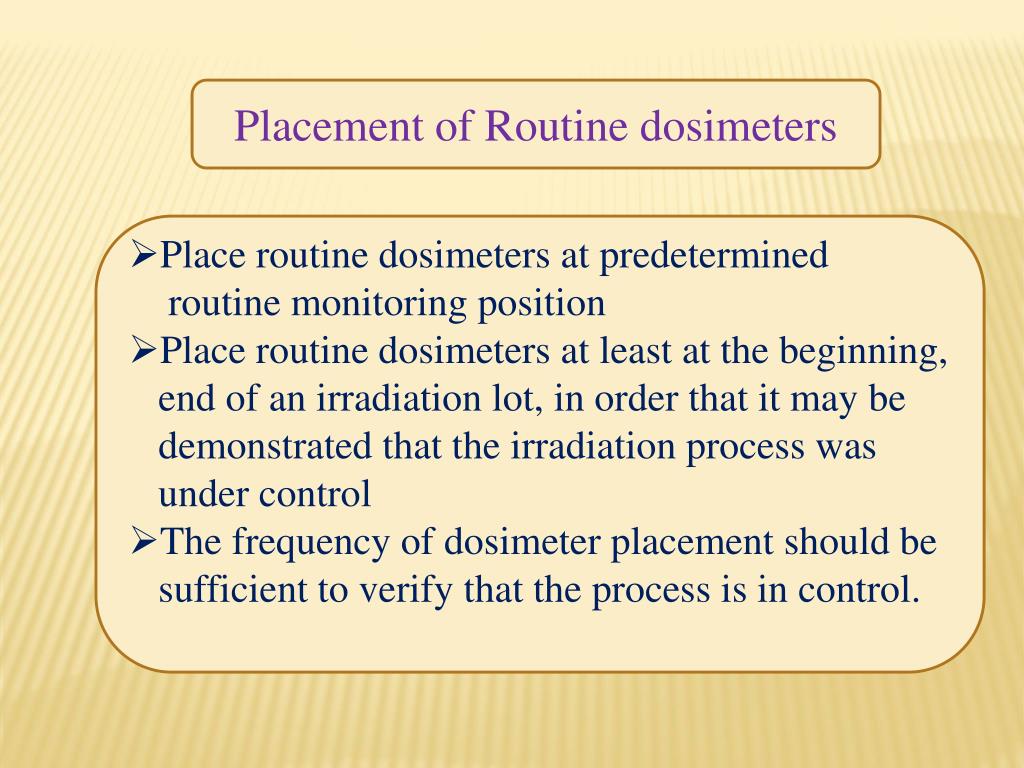 Placement of Routine dosimeters

➢Place routine dosimeters at predetermined routine monitoring position

➢Place routine dosimeters at least at the beginning, end of an irradiation lot, in order that it may be demonstrated that the irradiation process was under control

➢The frequency of dosimeter placement should be sufficient to verify that the process is in control.